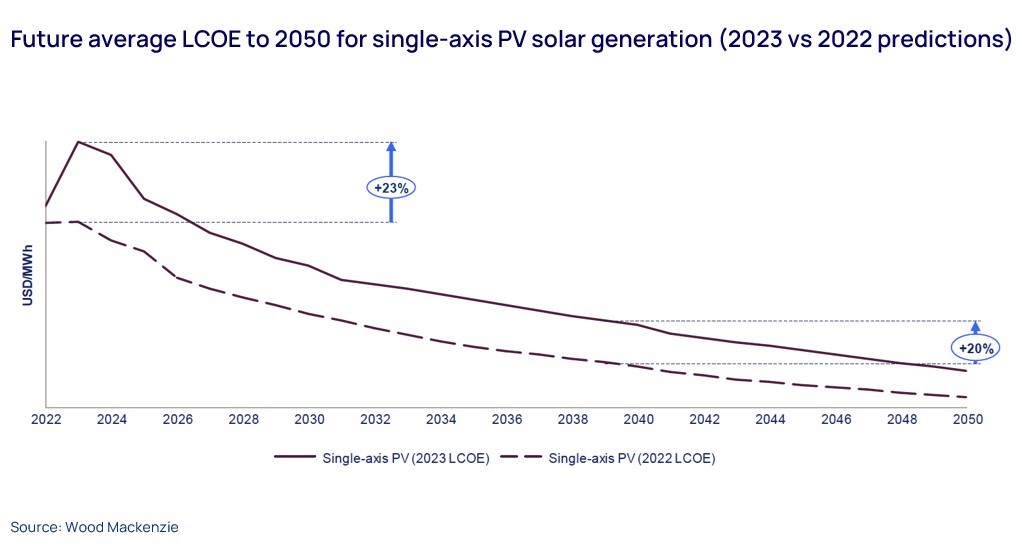 Future average LCOE to 2050 for single-axis PV solar generation (2023 vs 2022 predictions)

+23%

+20%

USD/MWh

2022
2024
2026
2028
2030
2032
2034
2036
2038
2040
2042
2044
2046
2048
2050

Single-axis PV (2023 LCOE)
Single-axis PV (2022 LCOE)

Source: Wood Mackenzie